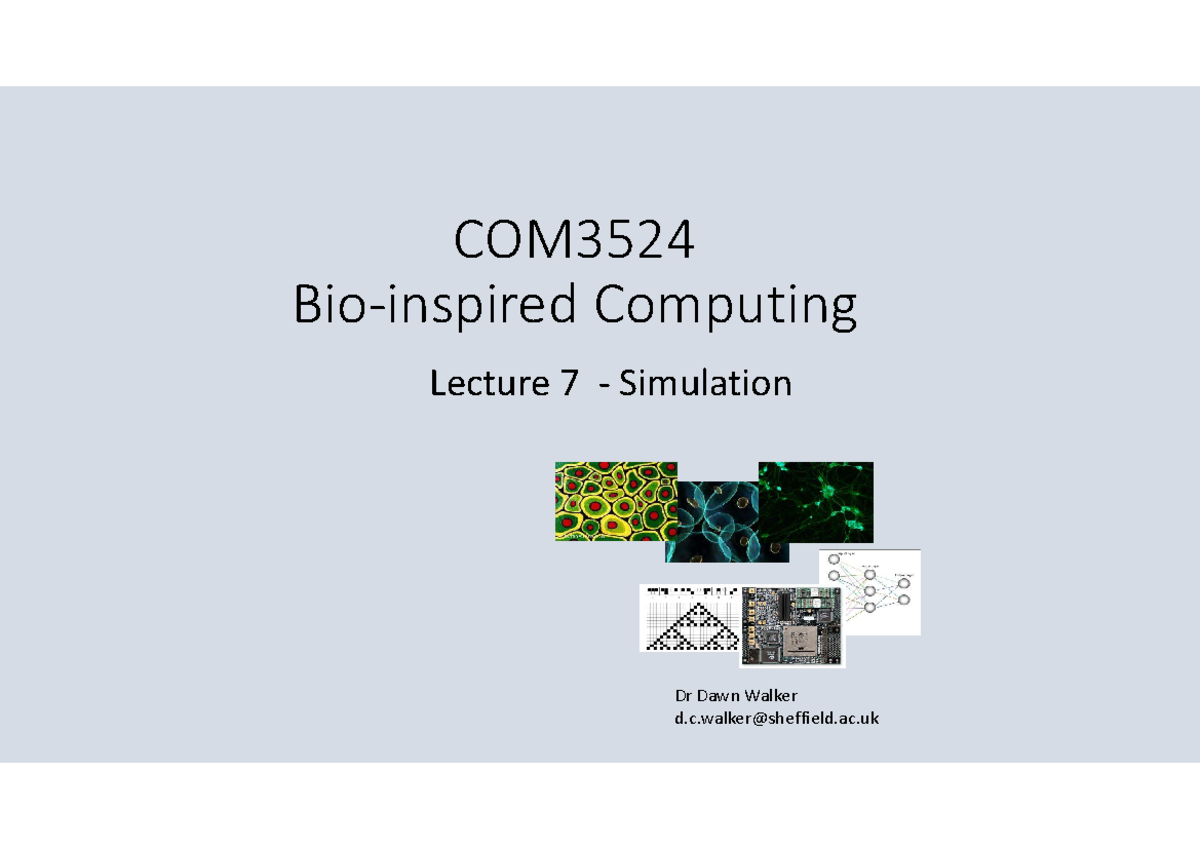 COM3524
Bio-inspired Computing

Lecture 7 - Simulation

Dr Dawn Walker
d.c.walker@sheffield.ac.uk